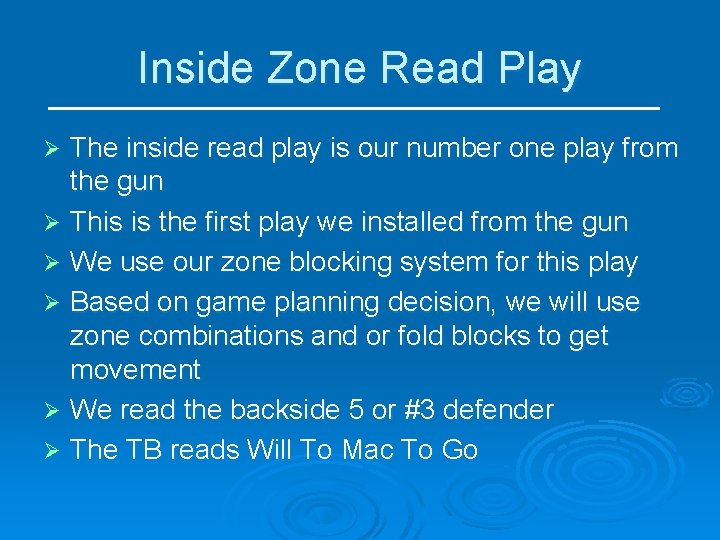 Inside Zone Read Play

➢ The inside read play is our number one play from the gun

➢ This is the first play we installed from the gun

➢ We use our zone blocking system for this play

➢ Based on game planning decision, we will use zone combinations and or fold blocks to get movement

➢ We read the backside 5 or #3 defender

➢ The TB reads Will To Mac To Go